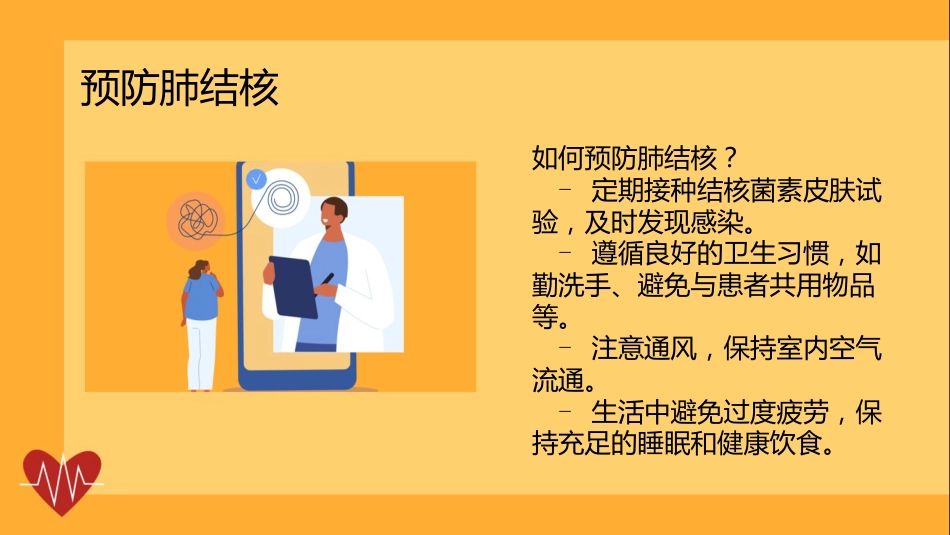 预防肺结核

如何预防肺结核？

– 定期接种结核菌素皮肤试验，及时发现感染。

– 遵循良好的卫生习惯，如勤洗手、避免与患者共用物品等。

– 注意通风，保持室内空气流通。

– 生活中避免过度疲劳，保持充足的睡眠和健康饮食。